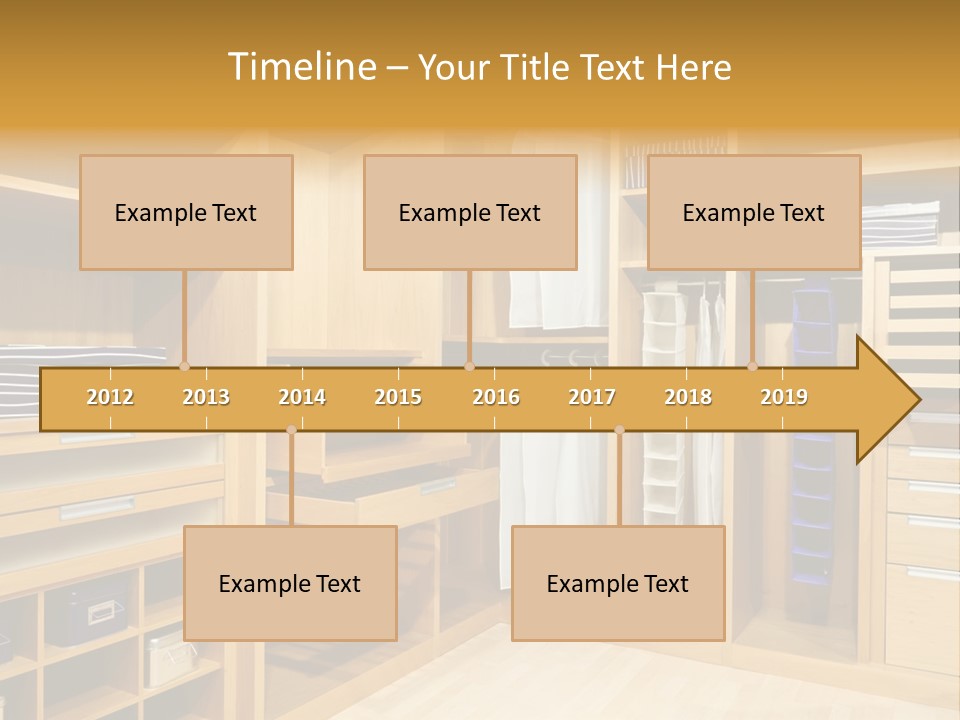 Timeline – Your Title Text Here

Example Text

Example Text

Example Text

2012 2013 2014 2015 2016 2017 2018 2019

Example Text

Example Text